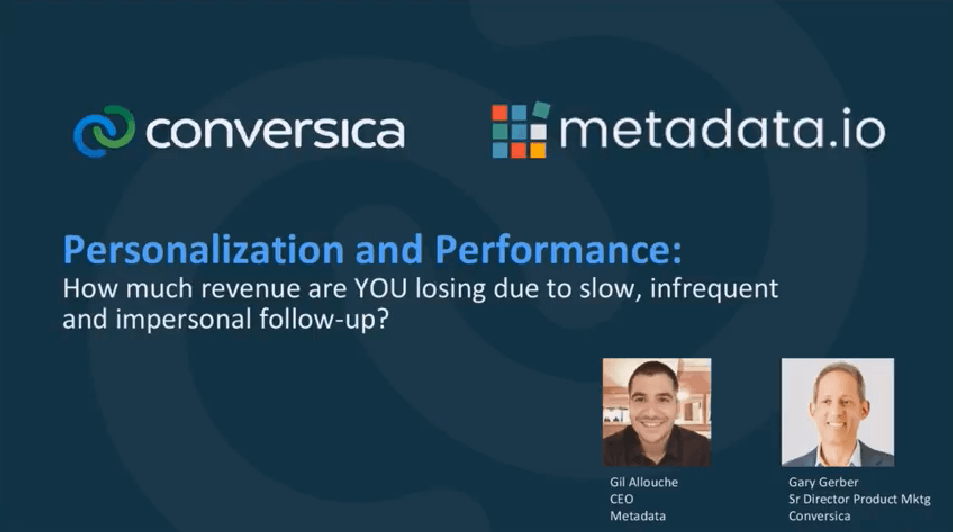 conversica

metadata.io

Personalization and Performance:
How much revenue are YOU losing due to slow, infrequent and impersonal follow-up?

Gil Allouche
CEO
Metadata

Gary Gerber
Sr Director Product Mktg
Conversica